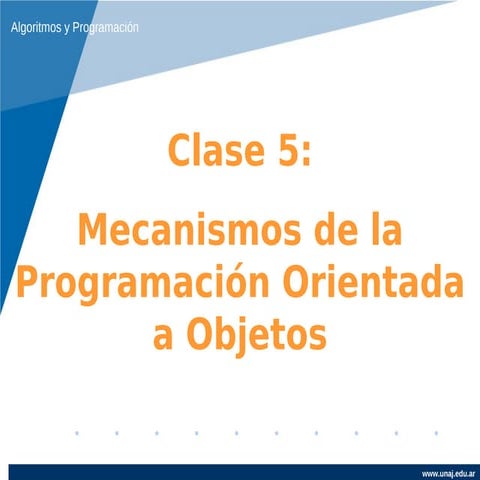 Algoritmos y Programación

Clase 5:

Mecanismos de la Programación Orientada a Objetos

www.unaj.edu.ar